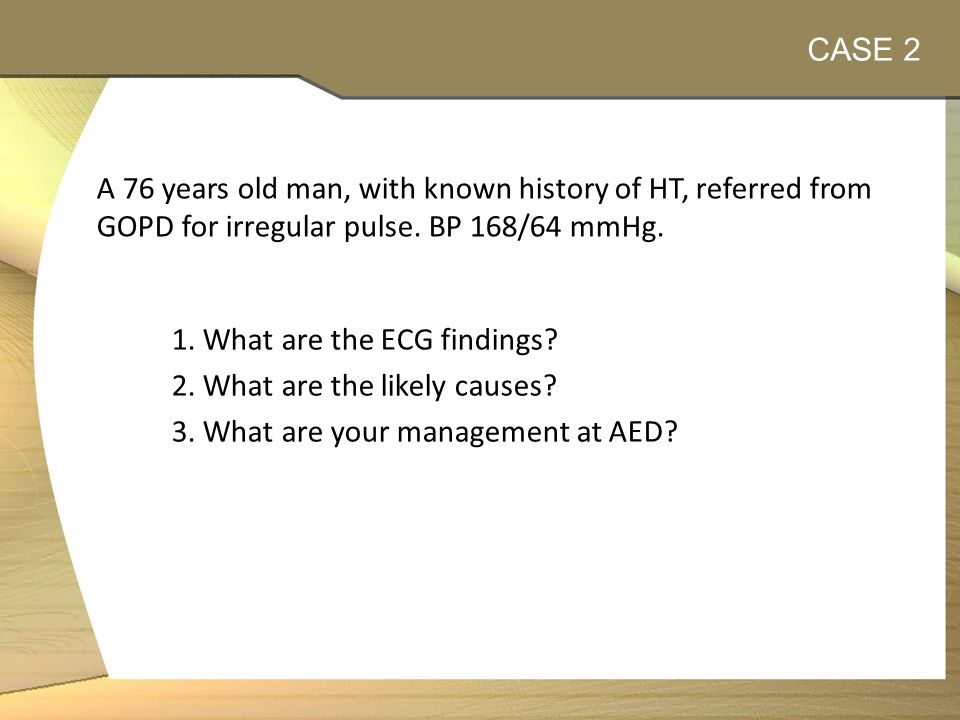 CASE 2

A 76 years old man, with known history of HT, referred from GOPD for irregular pulse. BP 168/64 mmHg.

1. What are the ECG findings?
2. What are the likely causes?
3. What are your management at AED?